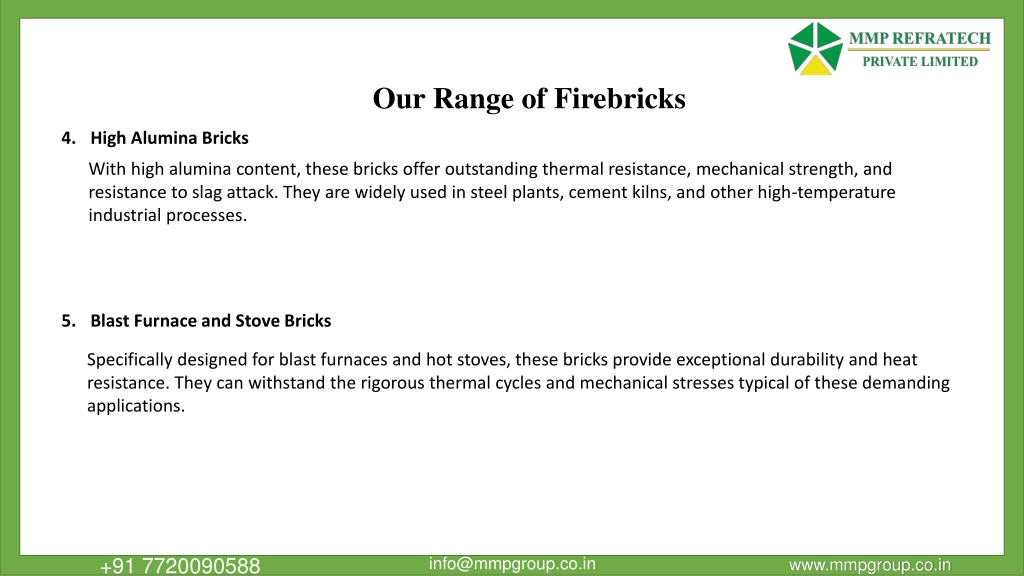 MMP REFRATECH
PRIVATE LIMITED

Our Range of Firebricks

4. High Alumina Bricks

With high alumina content, these bricks offer outstanding thermal resistance, mechanical strength, and resistance to slag attack. They are widely used in steel plants, cement kilns, and other high-temperature industrial processes.

5. Blast Furnace and Stove Bricks

Specifically designed for blast furnaces and hot stoves, these bricks provide exceptional durability and heat resistance. They can withstand the rigorous thermal cycles and mechanical stresses typical of these demanding applications.

+91 7720090588
info@mmpgroup.co.in
www.mmpgroup.co.in